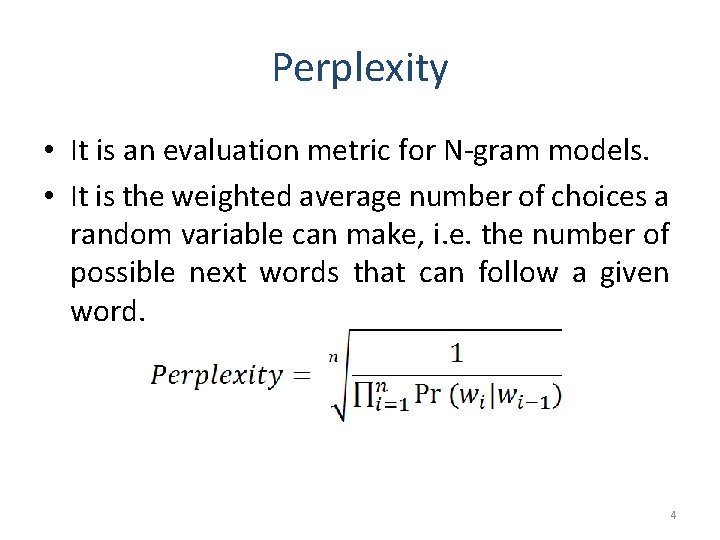 Perplexity

• It is an evaluation metric for N-gram models.

• It is the weighted average number of choices a random variable can make, i.e. the number of possible next words that can follow a given word.

$Perplexity = \sqrt[n]{\frac{1}{\prod_{i=1}^{n} \Pr(w_i|w_{i-1})}}$

4